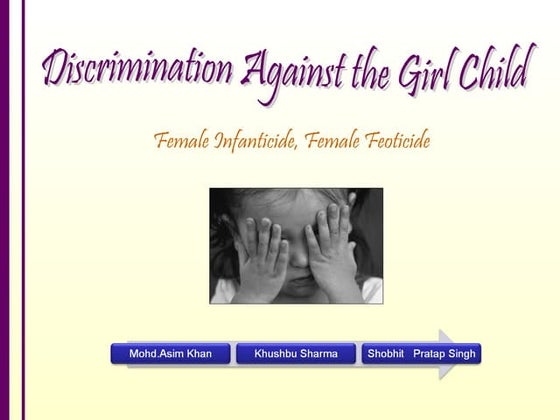 Discrimination Against the Girl Child

Female Infanticide, Female Feoticide

Mohd.Asim Khan

Khushbu Sharma

Shobhit Pratap Singh